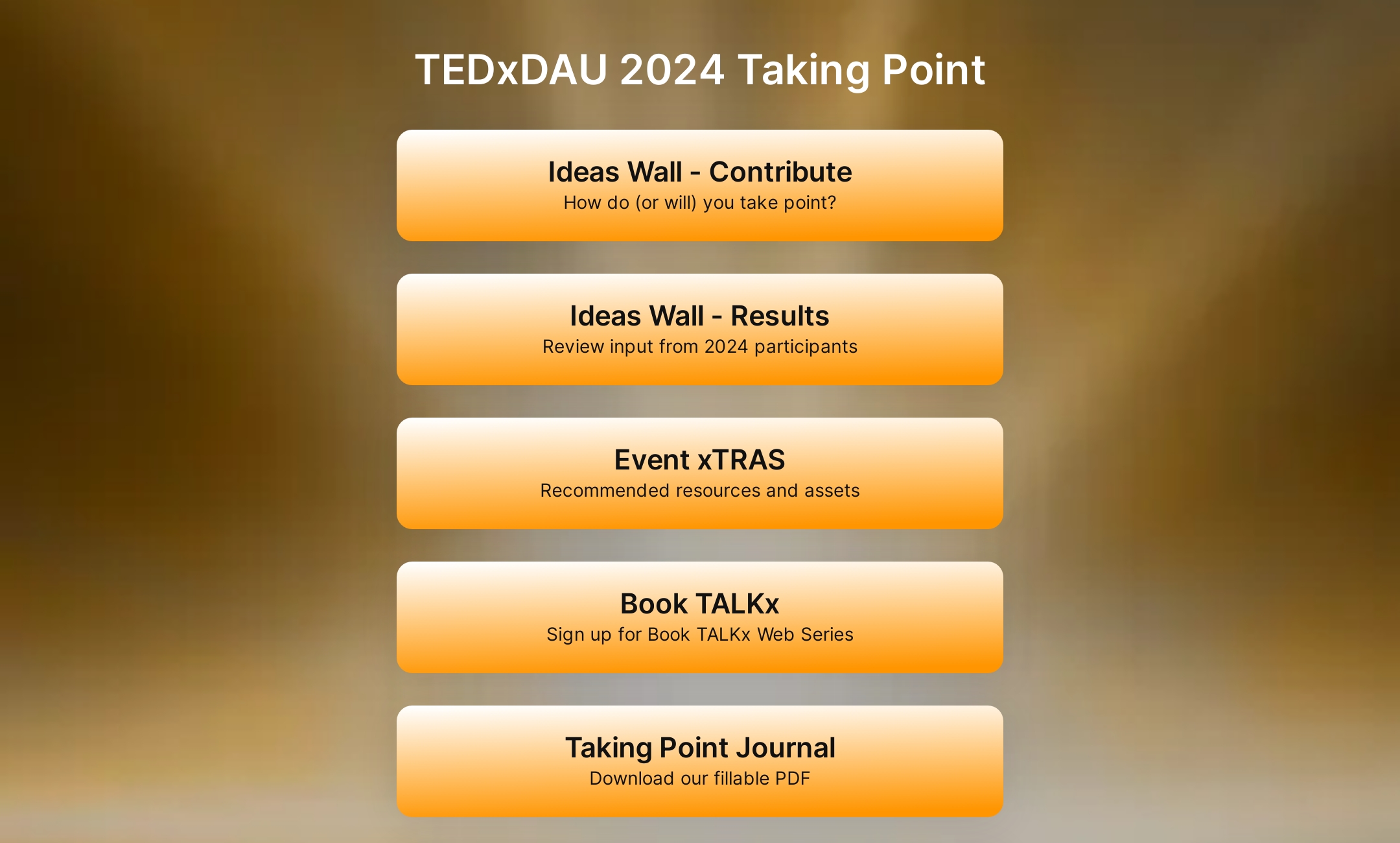 TEDxDAU 2024 Taking Point

Ideas Wall - Contribute
How do (or will) you take point?

Ideas Wall - Results
Review input from 2024 participants

Event xTRAS
Recommended resources and assets

Book TALKx
Sign up for Book TALKx Web Series

Taking Point Journal
Download our fillable PDF